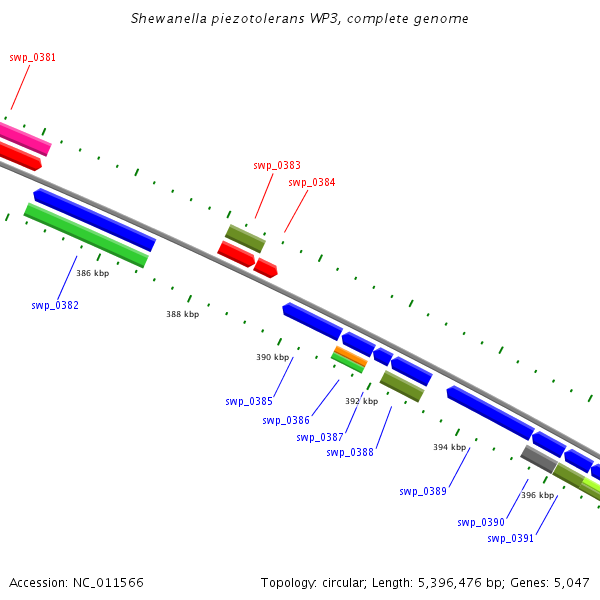 Shewanella piezotolerans WP3, complete genome

swp_0381

swp_0383

swp_0384

386 kbp

swp_0382

388 kbp

390 kbp

swp_0385

swp_0386

392 kbp

swp_0387

swp_0388

394 kbp

swp_0389

396 kbp

swp_0390

swp_0391

Accession: NC_011566

Topology: circular; Length: 5,396,476 bp; Genes: 5,047